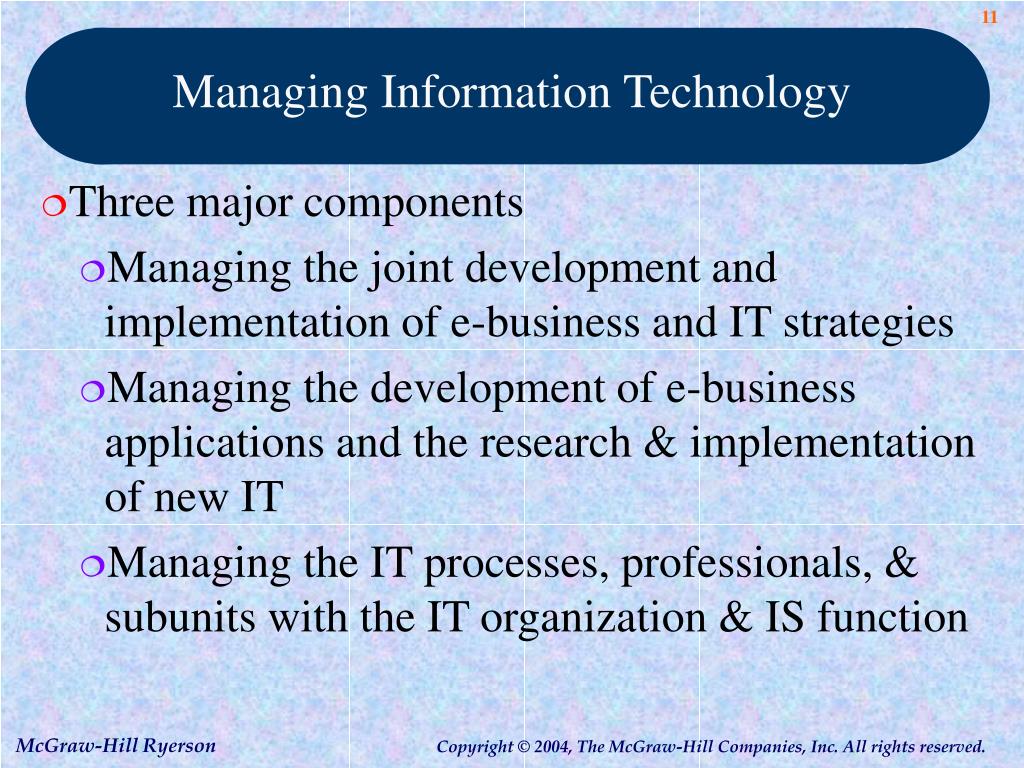 11

Managing Information Technology

Three major components

Managing the joint development and implementation of e-business and IT strategies

Managing the development of e-business applications and the research & implementation of new IT

Managing the IT processes, professionals, & subunits with the IT organization & IS function

McGraw-Hill Ryerson

Copyright © 2004, The McGraw-Hill Companies, Inc. All rights reserved.